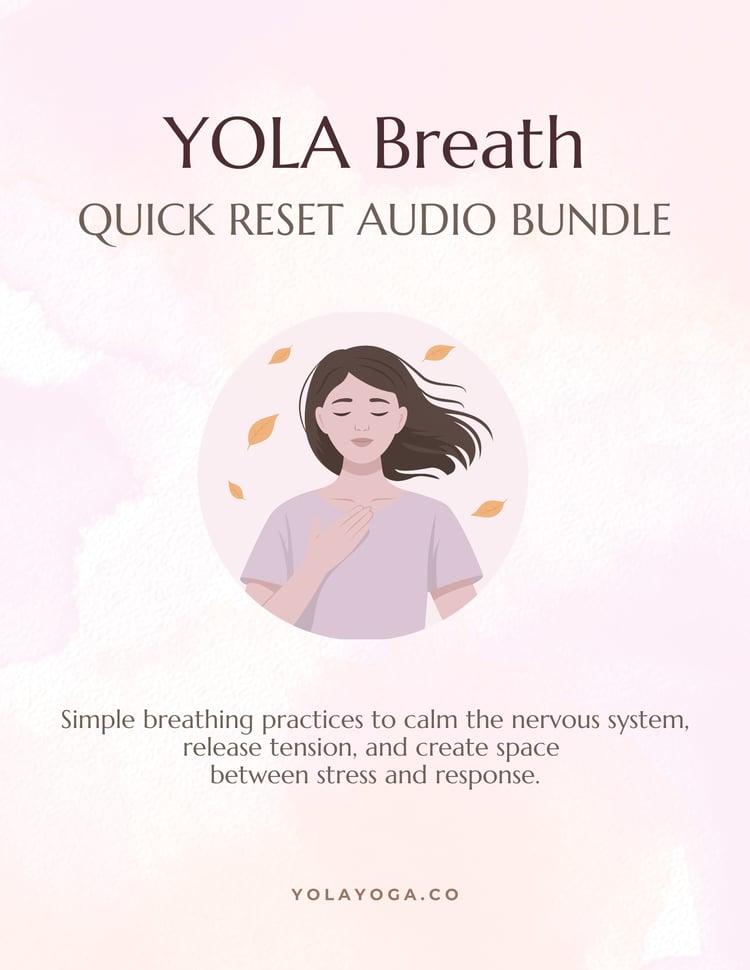 YOLA Breath
QUICK RESET AUDIO BUNDLE

Simple breathing practices to calm the nervous system, release tension, and create space between stress and response.

YOLAYOGA.CO